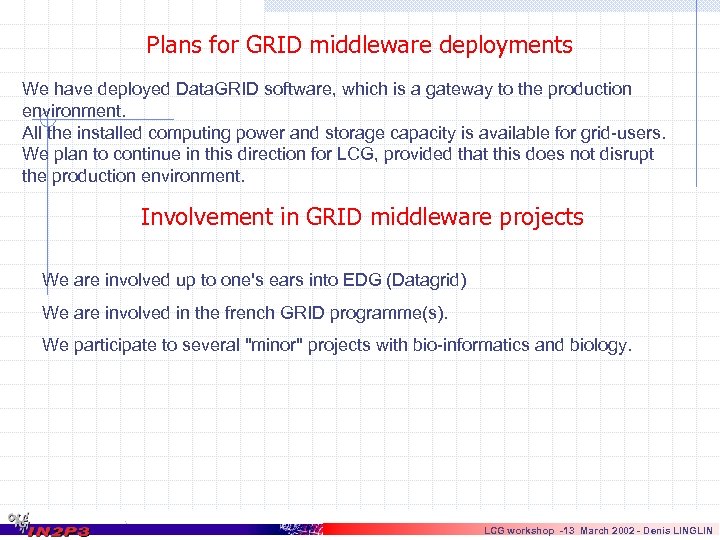 Plans for GRID middleware deployments

We have deployed DataGRID software, which is a gateway to the production environment.
All the installed computing power and storage capacity is available for grid-users.
We plan to continue in this direction for LCG, provided that this does not disrupt the production environment.

Involvement in GRID middleware projects

We are involved up to one's ears into EDG (Datagrid)

We are involved in the french GRID programme(s).

We participate to several "minor" projects with bio-informatics and biology.

IN2P3

LCG workshop -13 March 2002 - Denis LINGLIN